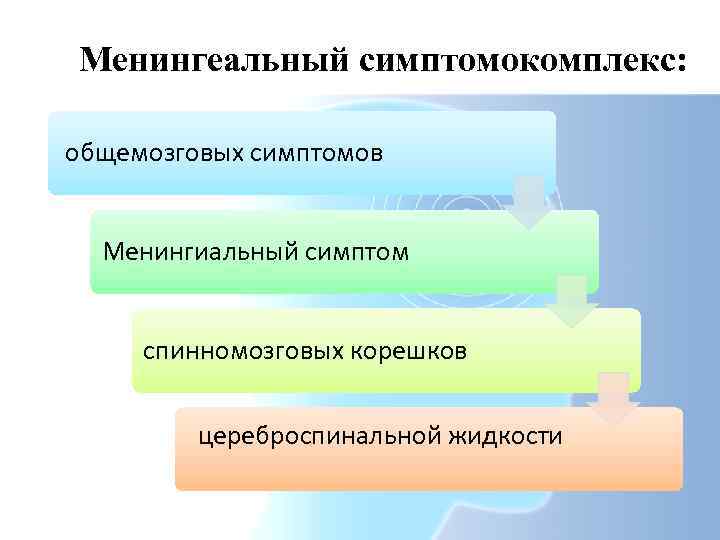 Менингеальный симптомокомплекс:

общемозговых симптомов

Менингиальный симптом

спинномозговых корешков

цереброспинальной жидкости